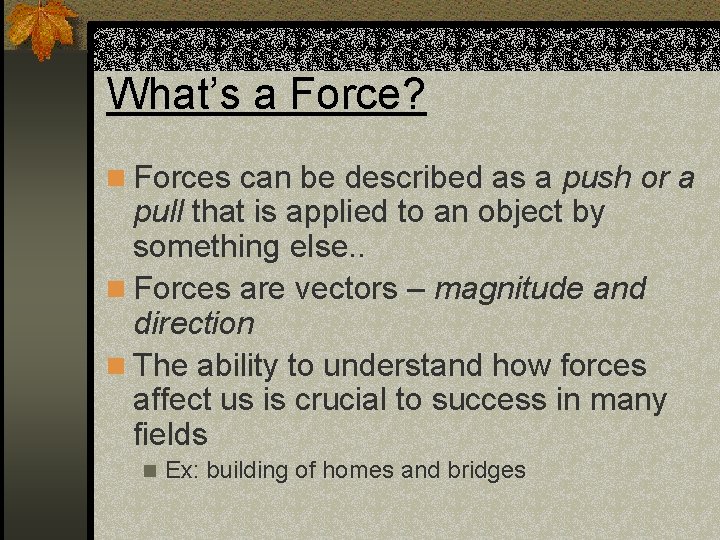 What's a Force?

Forces can be described as a push or a pull that is applied to an object by something else..

Forces are vectors – magnitude and direction

The ability to understand how forces affect us is crucial to success in many fields

Ex: building of homes and bridges